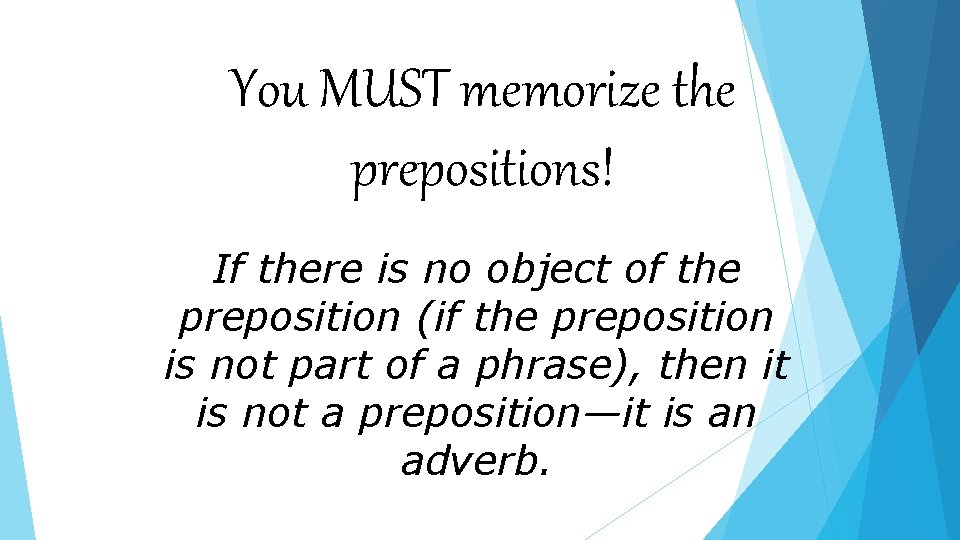 You MUST memorize the prepositions!

If there is no object of the preposition (if the preposition is not part of a phrase), then it is not a preposition—it is an adverb.